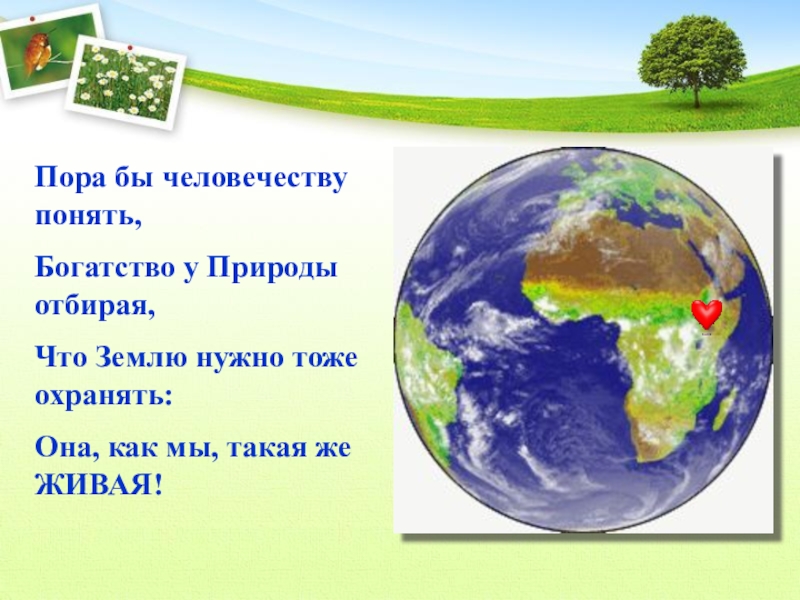 Пора бы человечеству понять,

Богатство у Природы отбирая,

Что Землю нужно тоже охранять:

Она, как мы, такая же ЖИВАЯ!